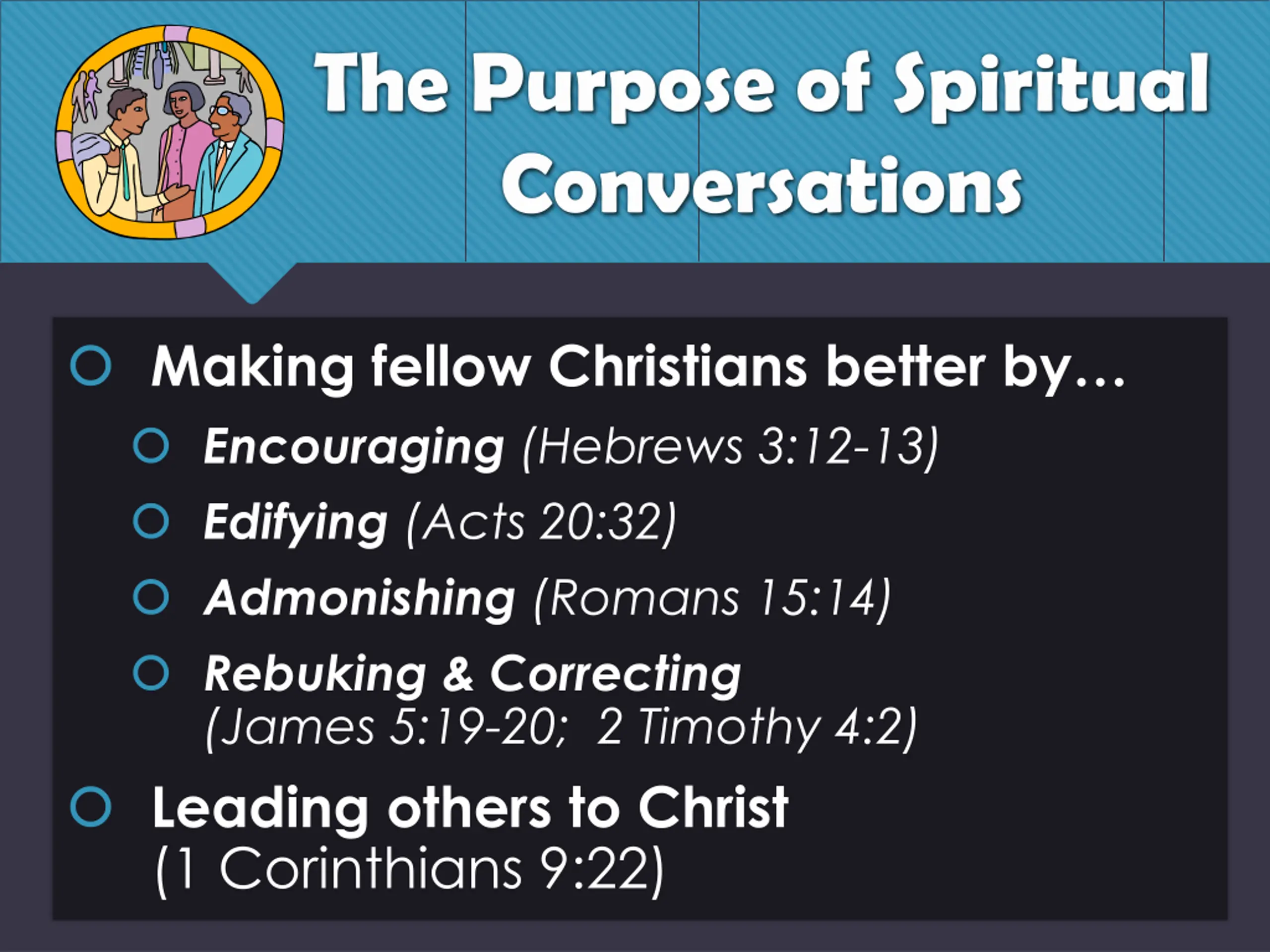 The Purpose of Spiritual Conversations

Making fellow Christians better by…

Encouraging (Hebrews 3:12-13)

Edifying (Acts 20:32)

Admonishing (Romans 15:14)

Rebuking & Correcting (James 5:19-20; 2 Timothy 4:2)

Leading others to Christ (1 Corinthians 9:22)